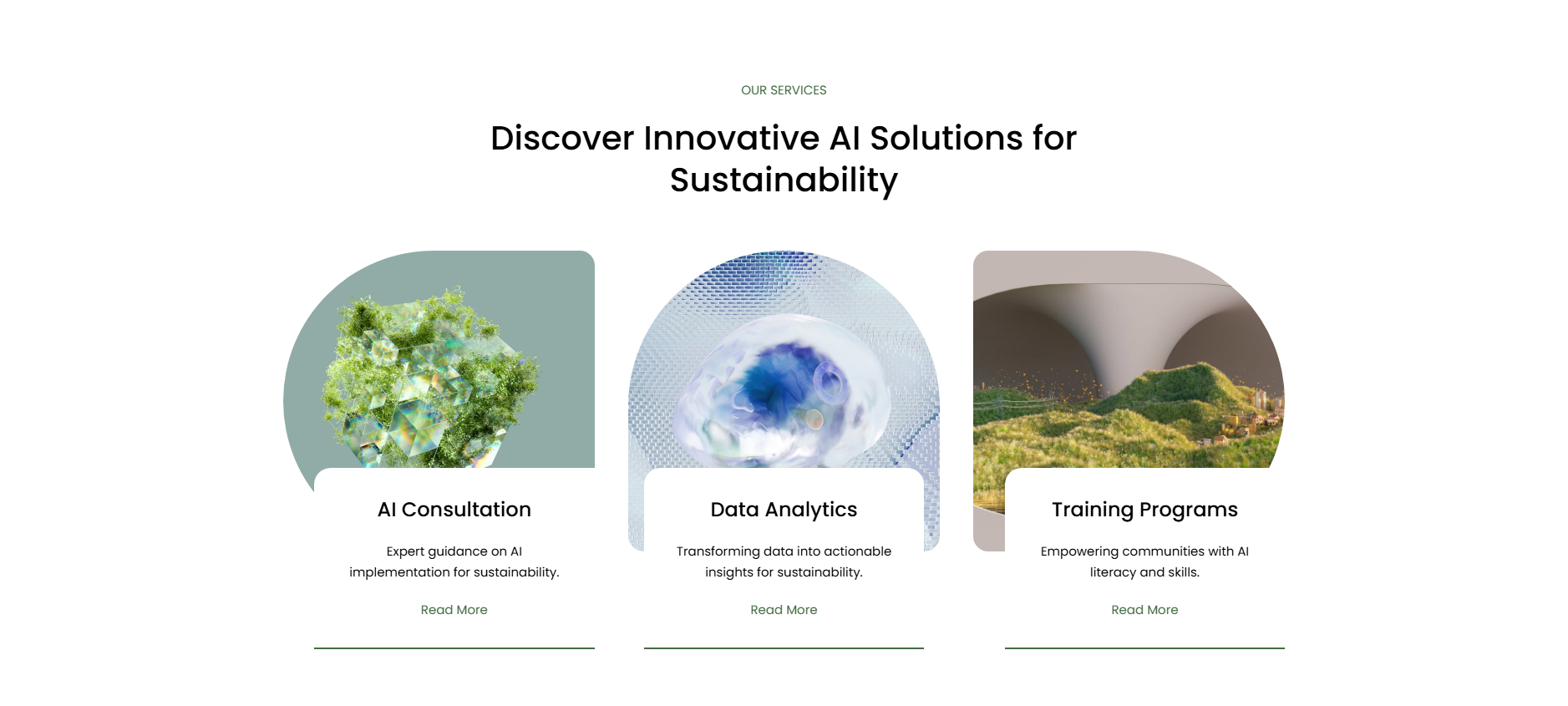 OUR SERVICES

Discover Innovative AI Solutions for Sustainability

AI Consultation

Expert guidance on AI implementation for sustainability.

Read More

Data Analytics

Transforming data into actionable insights for sustainability.

Read More

Training Programs

Empowering communities with AI literacy and skills.

Read More